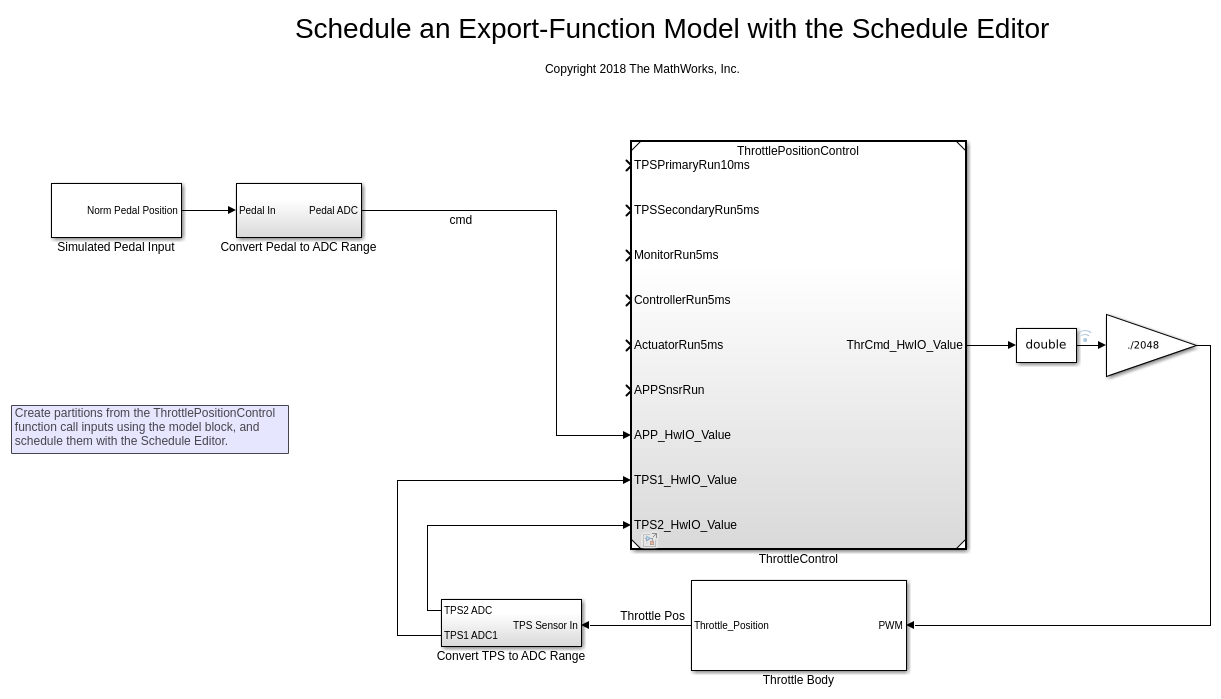 Schedule an Export-Function Model with the Schedule Editor

Copyright 2018 The MathWorks, Inc.

Norm Pedal Position

Simulated Pedal Input

Pedal In

Pedal ADC

Convert Pedal to ADC Range

cmd

ThrottlePositionControl

TPSPrimaryRun10ms

TPSSecondaryRun5ms

MonitorRun5ms

ControllerRun5ms

ActuatorRun5ms

APPSnsrRun

APP_HwIO_Value

TPS1_HwIO_Value

TPS2_HwIO_Value

ThrCmd_HwIO_Value

ThrottleControl

double

./2048

Create partitions from the ThrottlePositionControl function call inputs using the model block, and schedule them with the Schedule Editor.

TPS2 ADC

TPS1 ADC1

TPS Sensor In

Convert TPS to ADC Range

Throttle Pos

Throttle_Position

PWM

Throttle Body